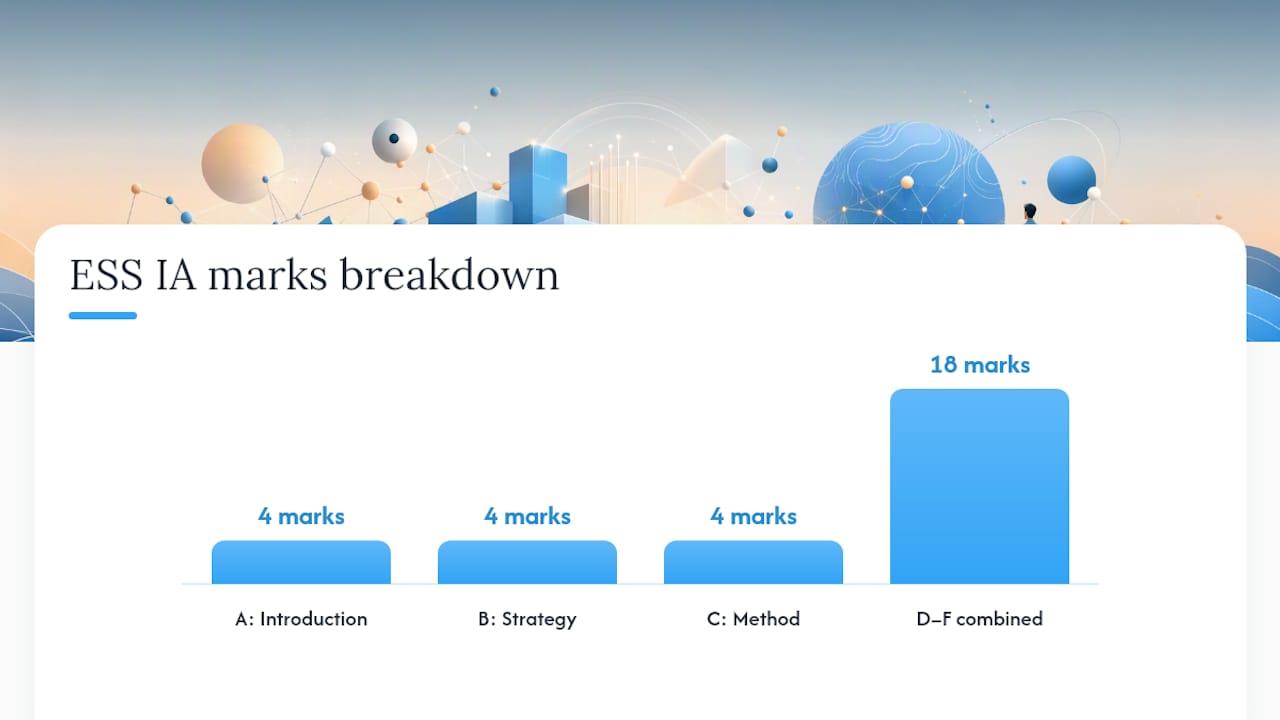 ESS IA marks breakdown

4 marks
4 marks
4 marks
18 marks

A: Introduction
B: Strategy
C: Method
D–F combined